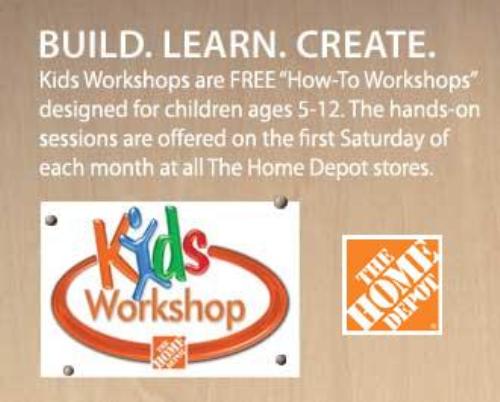 BUILD. LEARN. CREATE.
Kids Workshops are FREE "How-To Workshops" designed for children ages 5-12. The hands-on sessions are offered on the first Saturday of each month at all The Home Depot stores.

Kids Workshop

THE HOME DEPOT

THE HOME DEPOT